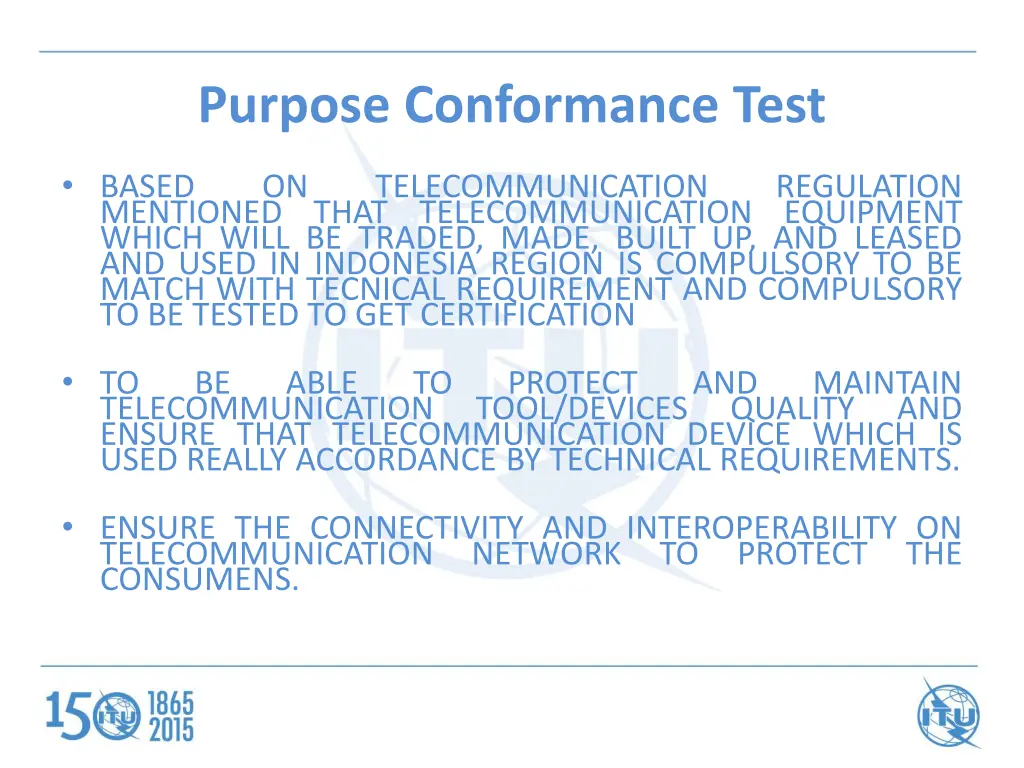 Purpose Conformance Test

• BASED ON TELECOMMUNICATION REGULATION MENTIONED THAT TELECOMMUNICATION EQUIPMENT WHICH WILL BE TRADED, MADE, BUILT UP, AND LEASED AND USED IN INDONESIA REGION IS COMPULSORY TO BE MATCH WITH TECNICAL REQUIREMENT AND COMPULSORY TO BE TESTED TO GET CERTIFICATION

• TO BE ABLE TO PROTECT AND MAINTAIN TELECOMMUNICATION TOOL/DEVICES QUALITY AND ENSURE THAT TELECOMMUNICATION DEVICE WHICH IS USED REALLY ACCORDANCE BY TECHNICAL REQUIREMENTS.

• ENSURE THE CONNECTIVITY AND INTEROPERABILITY ON TELECOMMUNICATION NETWORK TO PROTECT THE CONSUMENS.

150 ITU 1865 2015

ITU